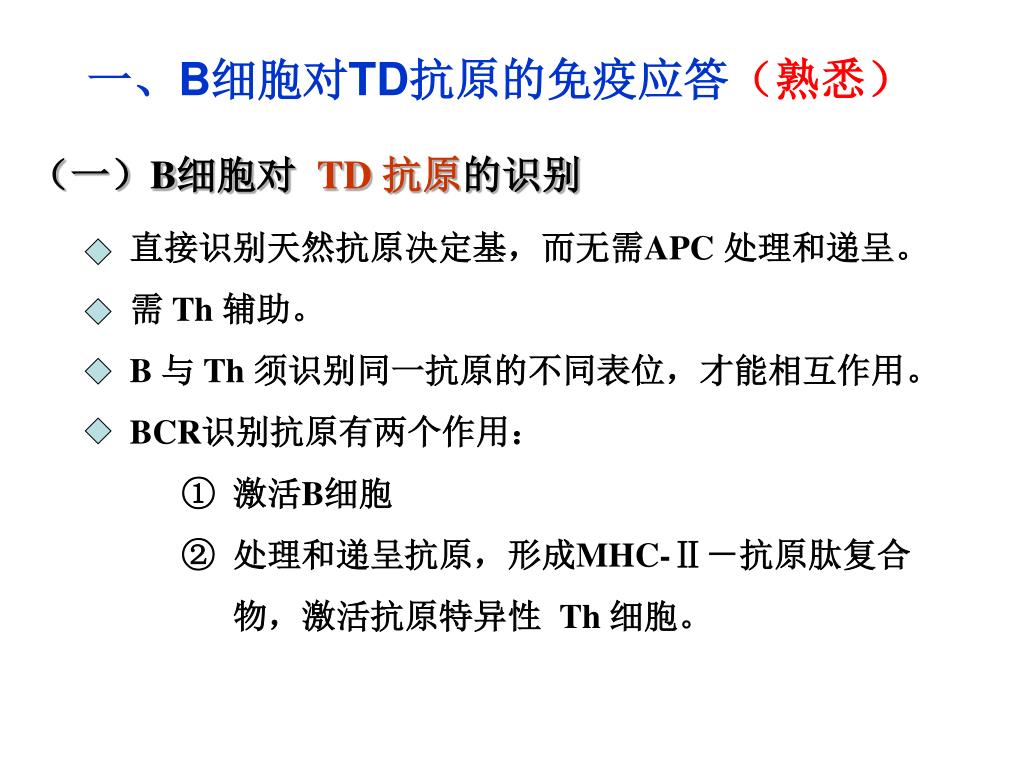 一、B细胞对TD抗原的免疫应答（熟悉）

（一）B细胞对 TD 抗原的识别

◇ 直接识别天然抗原决定基，而无需APC 处理和递呈。

◇ 需 Th 辅助。

◇ B 与 Th 须识别同一抗原的不同表位，才能相互作用。

◇ BCR识别抗原有两个作用：

① 激活B细胞

② 处理和递呈抗原，形成MHC-Ⅱ－抗原肽复合物，激活抗原特异性 Th 细胞。